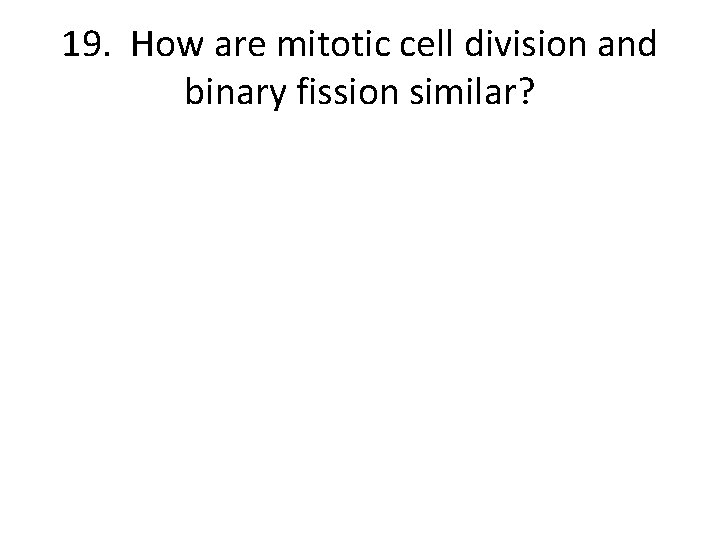 19. How are mitotic cell division and binary fission similar?